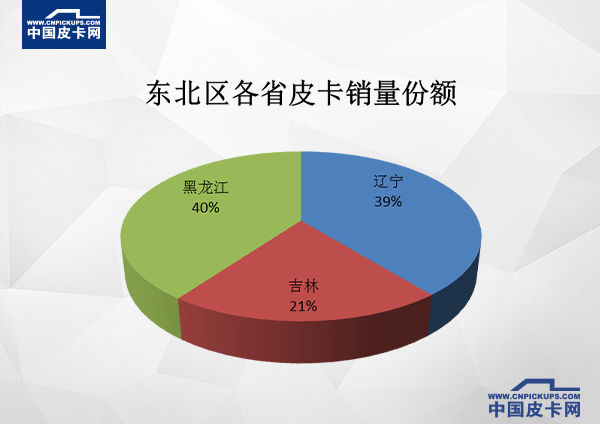 WWW.CNPICKUPS.COM
中国皮卡网

东北区各省皮卡销量份额

黑龙江
40%

辽宁
39%

吉林
21%

WWW.CNPICKUPS.COM
中国皮卡网